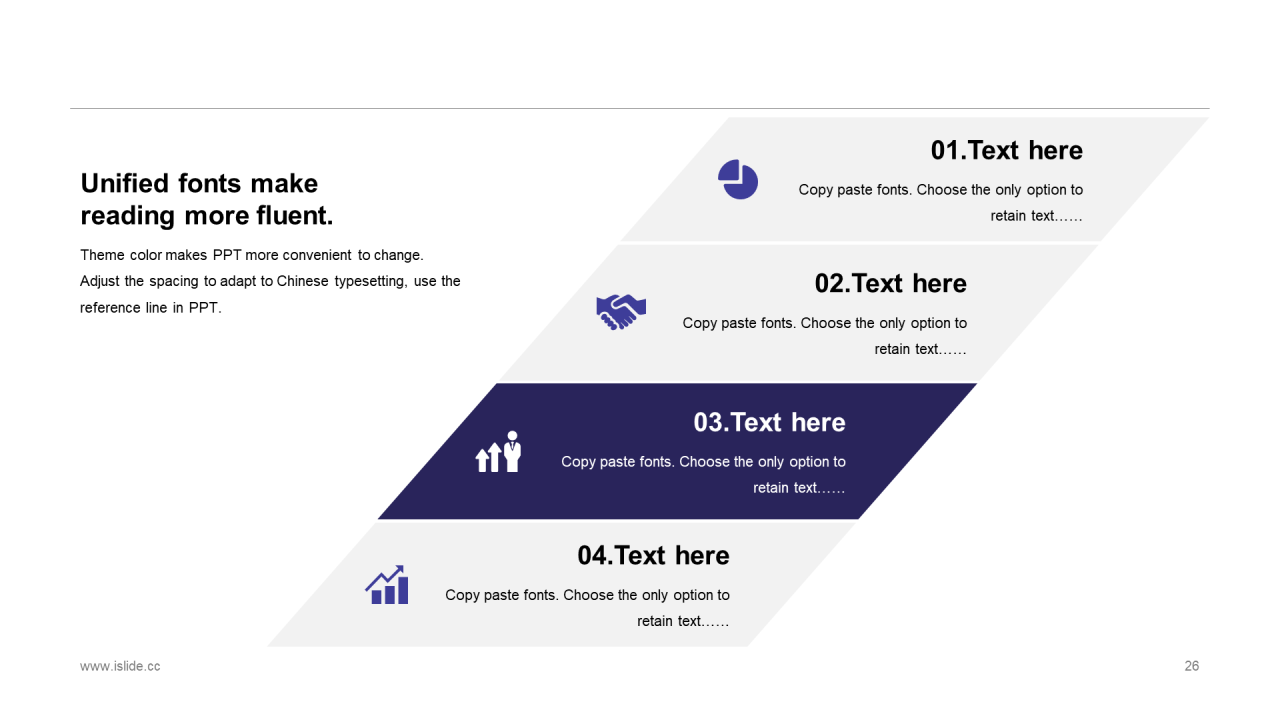 Unified fonts make reading more fluent.

Theme color makes PPT more convenient to change. Adjust the spacing to adapt to Chinese typesetting, use the reference line in PPT.

01.Text here

Copy paste fonts. Choose the only option to retain text……

02.Text here

Copy paste fonts. Choose the only option to retain text……

03.Text here

Copy paste fonts. Choose the only option to retain text……

04.Text here

Copy paste fonts. Choose the only option to retain text……

www.islide.cc

26